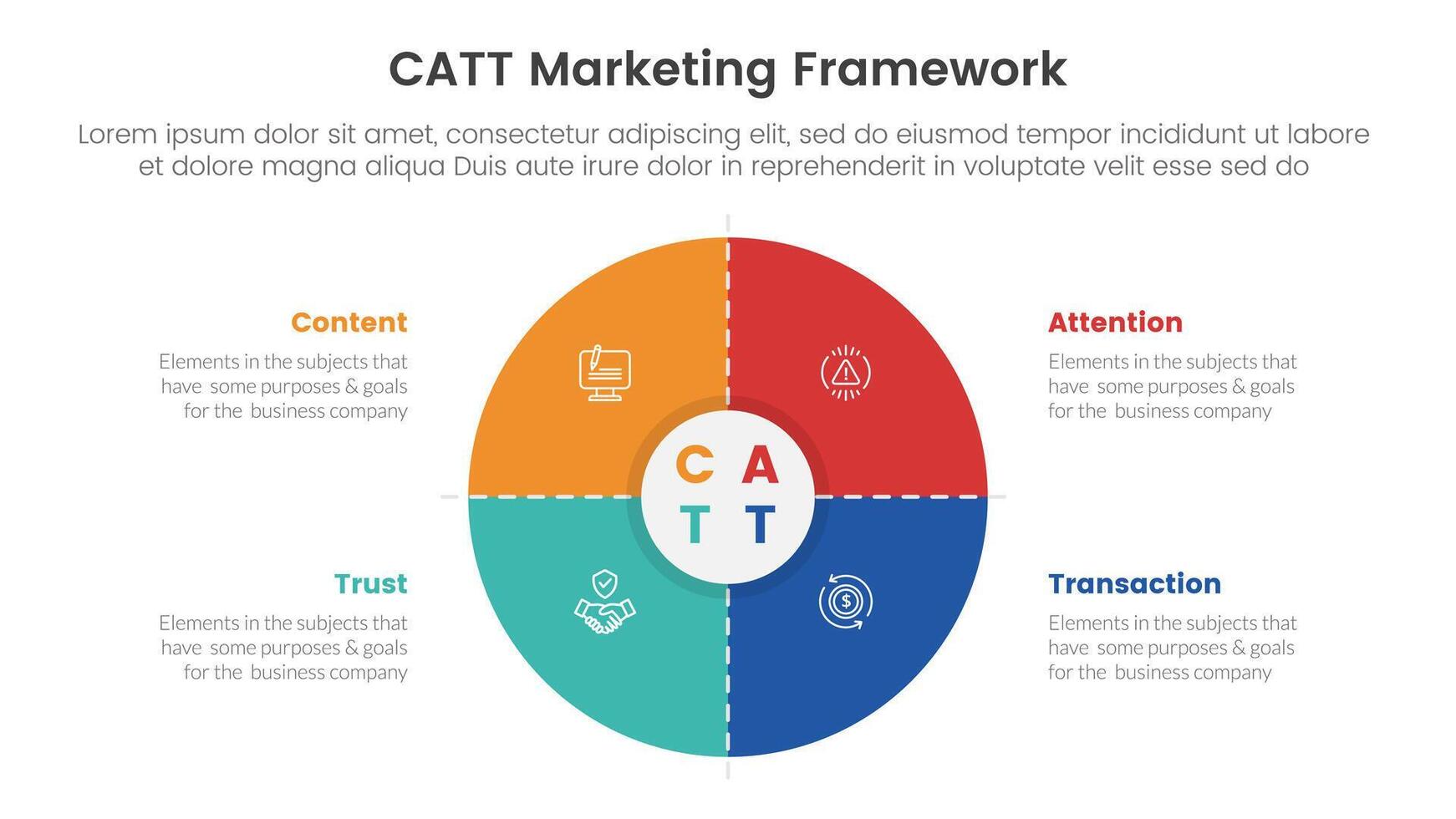 CATT Marketing Framework

Lorem ipsum dolor sit amet, consectetur adipiscing elit, sed do eiusmod tempor incididunt ut labore et dolore magna aliqua Duis aute irure dolor in reprehenderit in voluptate velit esse sed do

Content

Elements in the subjects that have some purposes & goals for the business company

Attention

Elements in the subjects that have some purposes & goals for the business company

C A
T T

Trust

Elements in the subjects that have some purposes & goals for the business company

Transaction

Elements in the subjects that have some purposes & goals for the business company